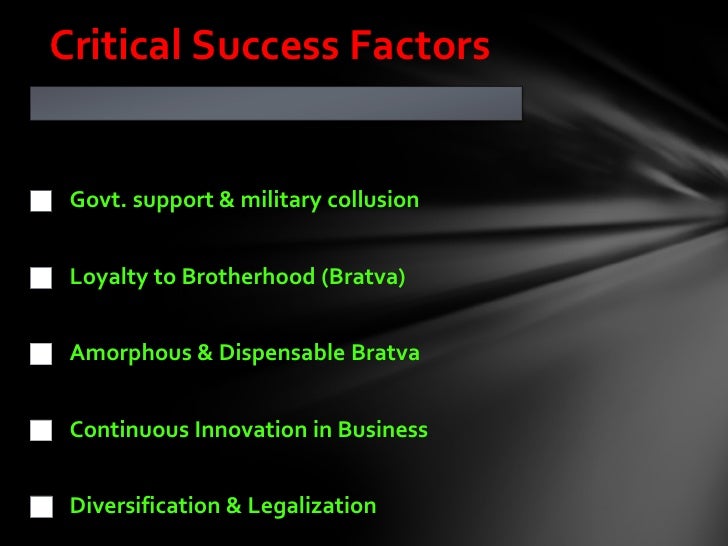 Critical Success Factors

Govt. support & military collusion

Loyalty to Brotherhood (Bratva)

Amorphous & Dispensable Bratva

Continuous Innovation in Business

Diversification & Legalization